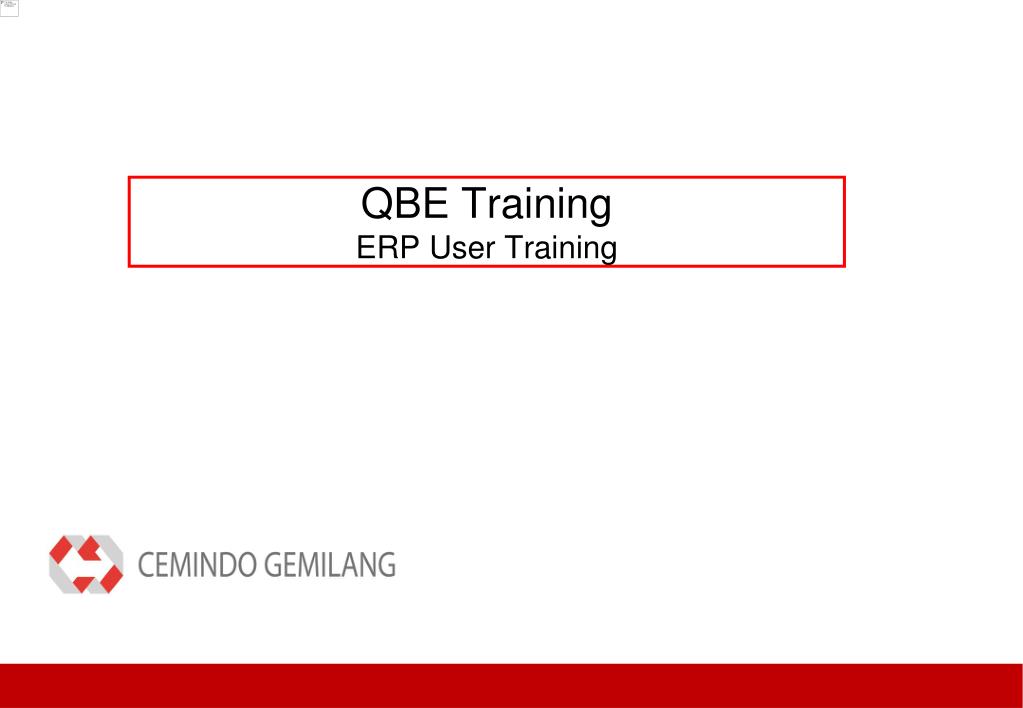 QBE Training
ERP User Training

CEMINDO GEMILANG